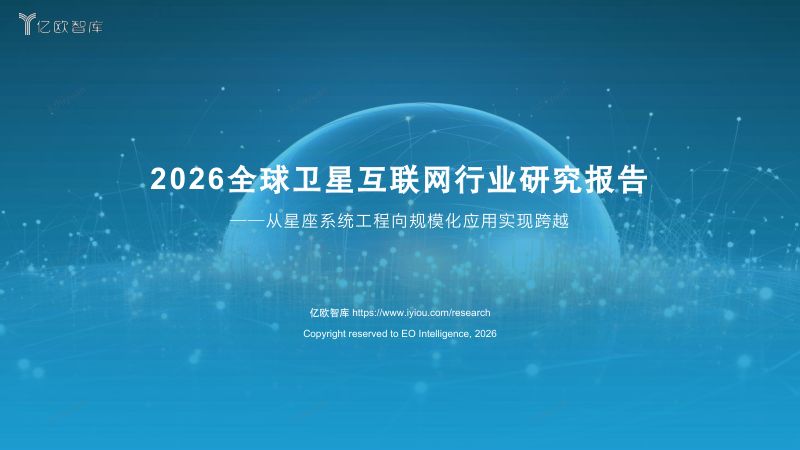 亿欧智库

2026全球卫星互联网行业研究报告

——从星座系统工程向规模化应用实现跨越

亿欧智库 https://www.iyiou.com/research

Copyright reserved to EO Intelligence, 2026